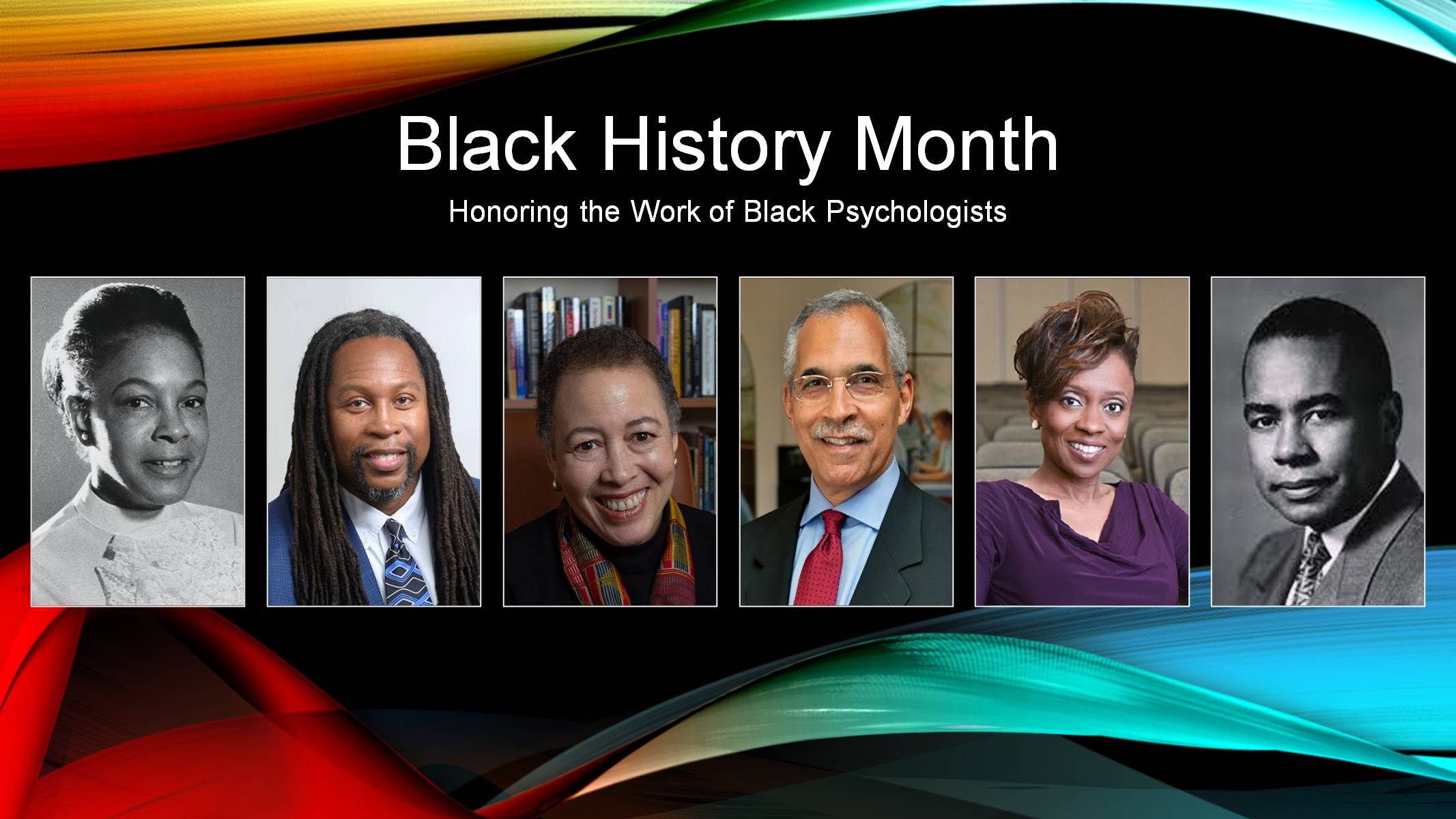 Black History Month

Honoring the Work of Black Psychologists